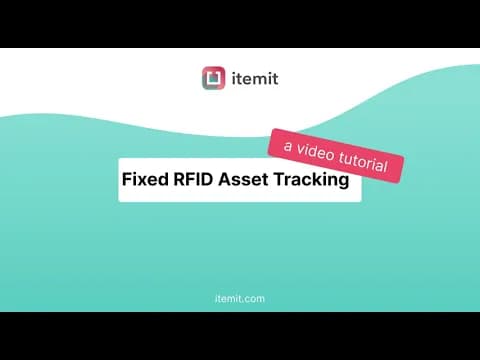 itemit

a video tutorial

Fixed RFID Asset Tracking

itemit.com